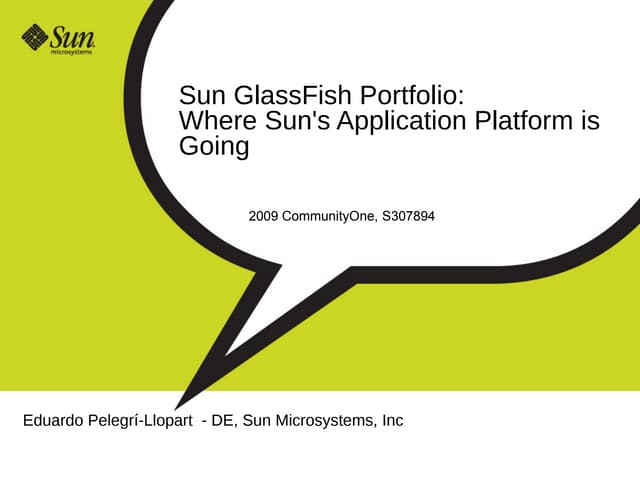 Sun microsystems

Sun GlassFish Portfolio:
Where Sun's Application Platform is Going

2009 CommunityOne, S307894

Eduardo Pelegrí-Llopart - DE, Sun Microsystems, Inc